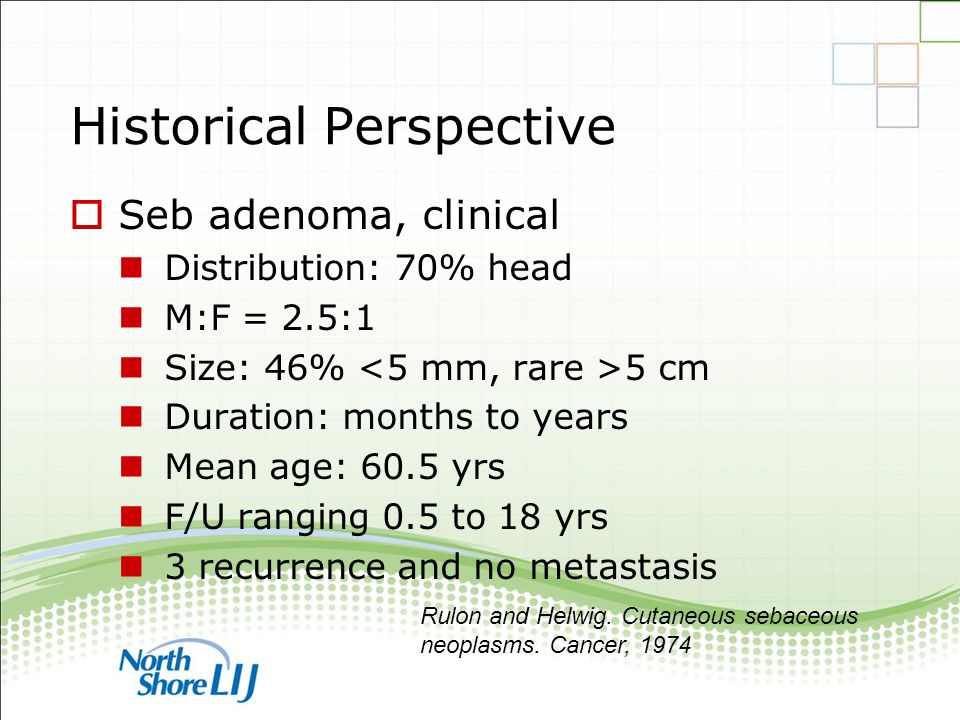 Historical Perspective

Seb adenoma, clinical

Distribution: 70% head

M:F = 2.5:1

Size: 46% <5 mm, rare >5 cm

Duration: months to years

Mean age: 60.5 yrs

F/U ranging 0.5 to 18 yrs

3 recurrence and no metastasis

Rulon and Helwig. Cutaneous sebaceous neoplasms. Cancer, 1974

North Shore LIJ